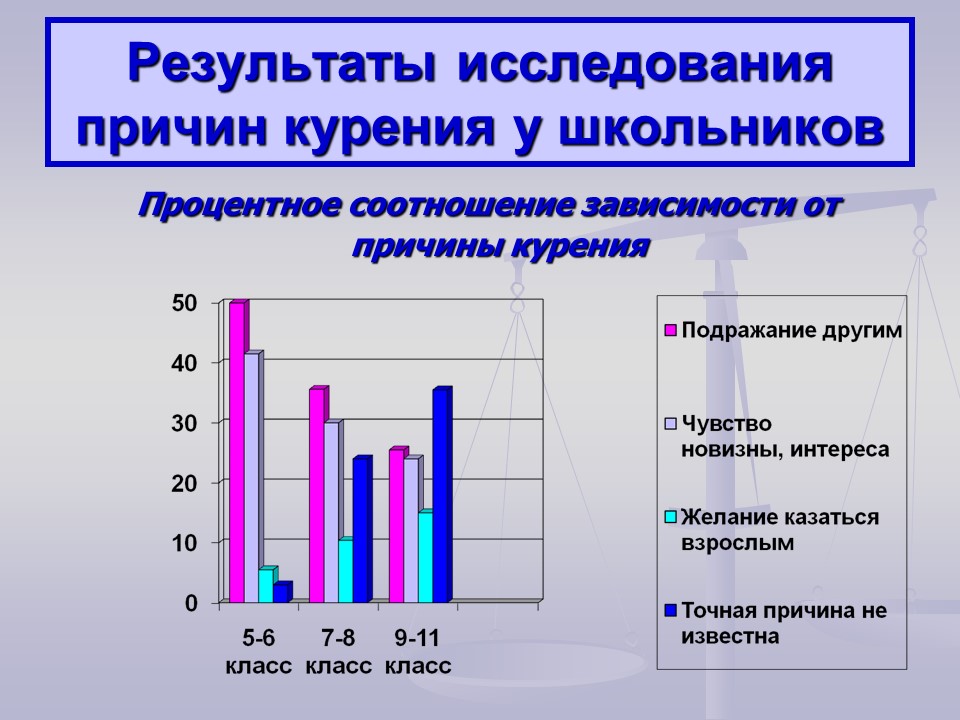 Результаты исследования причин курения у школьников

Процентное соотношение зависимости от причины курения

50
40
30
20
10
0

5-6 класс
7-8 класс
9-11 класс

Подражание другим
Чувство новизны, интереса
Желание казаться взрослым
Точная причина не известна